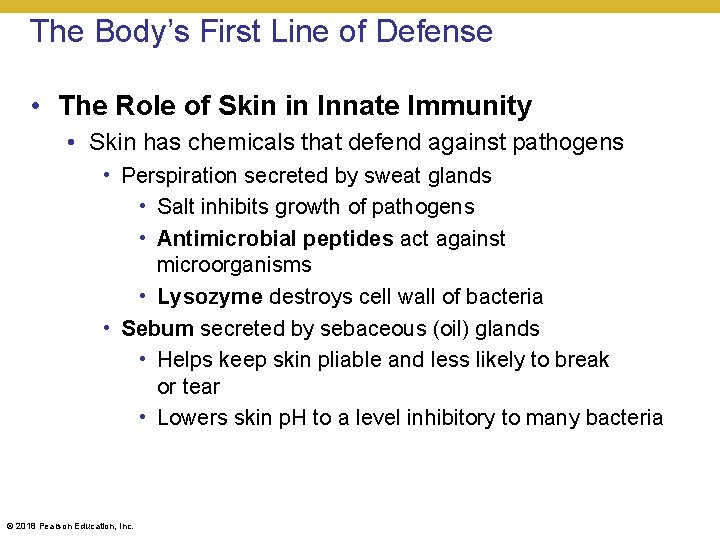 The Body's First Line of Defense

• The Role of Skin in Innate Immunity
• Skin has chemicals that defend against pathogens
• Perspiration secreted by sweat glands
• Salt inhibits growth of pathogens
• Antimicrobial peptides act against microorganisms
• Lysozyme destroys cell wall of bacteria
• Sebum secreted by sebaceous (oil) glands
• Helps keep skin pliable and less likely to break or tear
• Lowers skin pH to a level inhibitory to many bacteria

© 2018 Pearson Education, Inc.